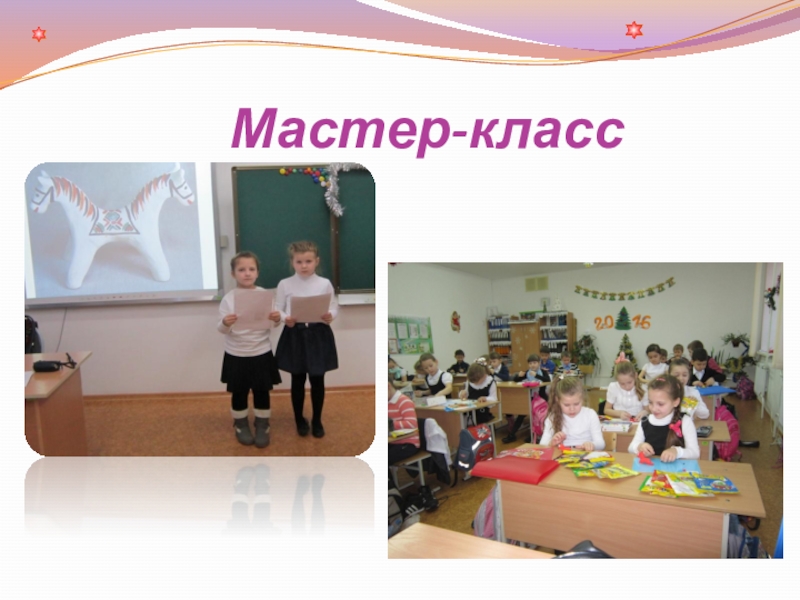 Мастер-класс

2016